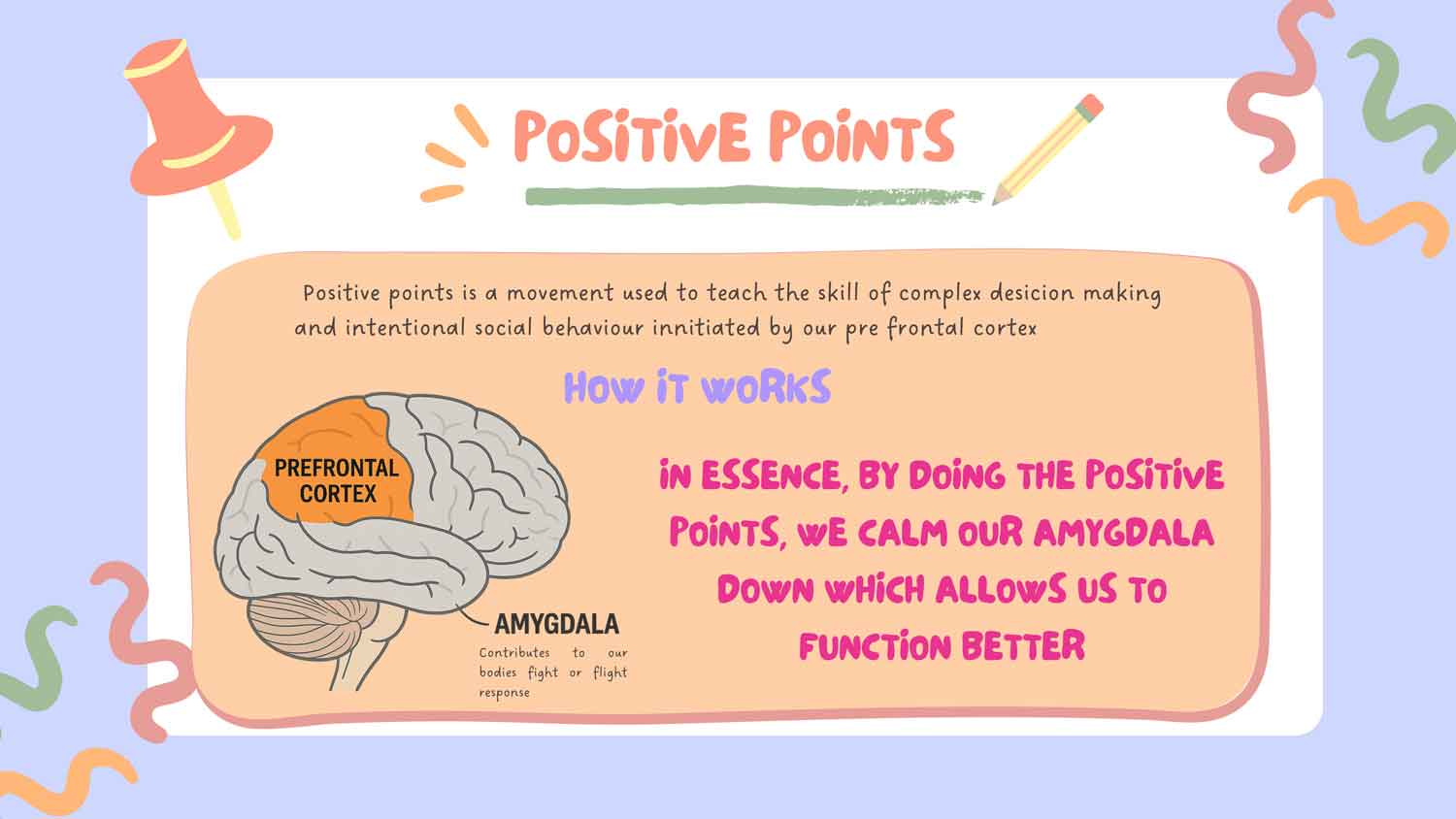 POSITIVE POINTS

Positive points is a movement used to teach the skill of complex desicion making and intentional social behaviour innitiated by our pre frontal cortex

HOW IT WORKS

PREFRONTAL CORTEX

AMYGDALA

Contributes to our bodies fight or flight response

IN ESSENCE, BY DOING THE POSITIVE POINTS, WE CALM OUR AMYGDALA DOWN WHICH ALLOWS US TO FUNCTION BETTER